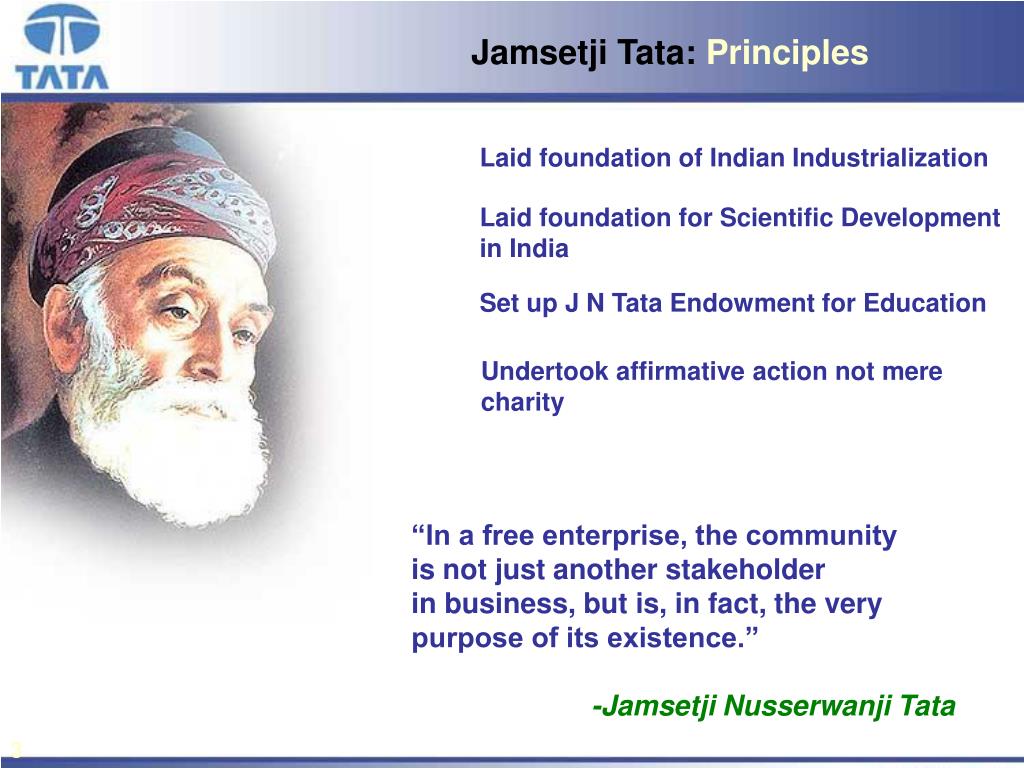 TATA

Jamsetji Tata: Principles

Laid foundation of Indian Industrialization

Laid foundation for Scientific Development in India

Set up J N Tata Endowment for Education

Undertook affirmative action not mere charity

“In a free enterprise, the community is not just another stakeholder in business, but is, in fact, the very purpose of its existence.”

-Jamsetji Nusserwanji Tata

3